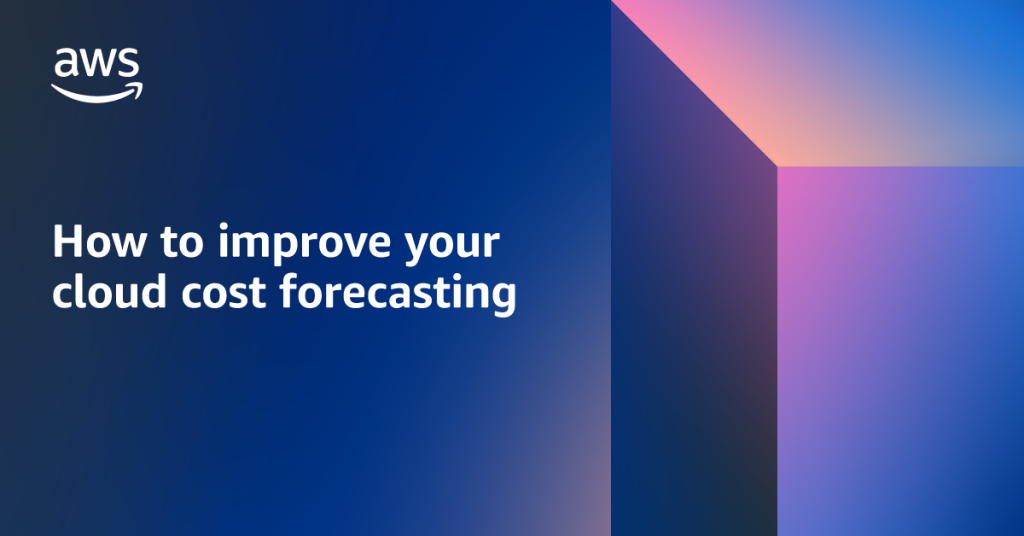 aws

How to improve your cloud cost forecasting